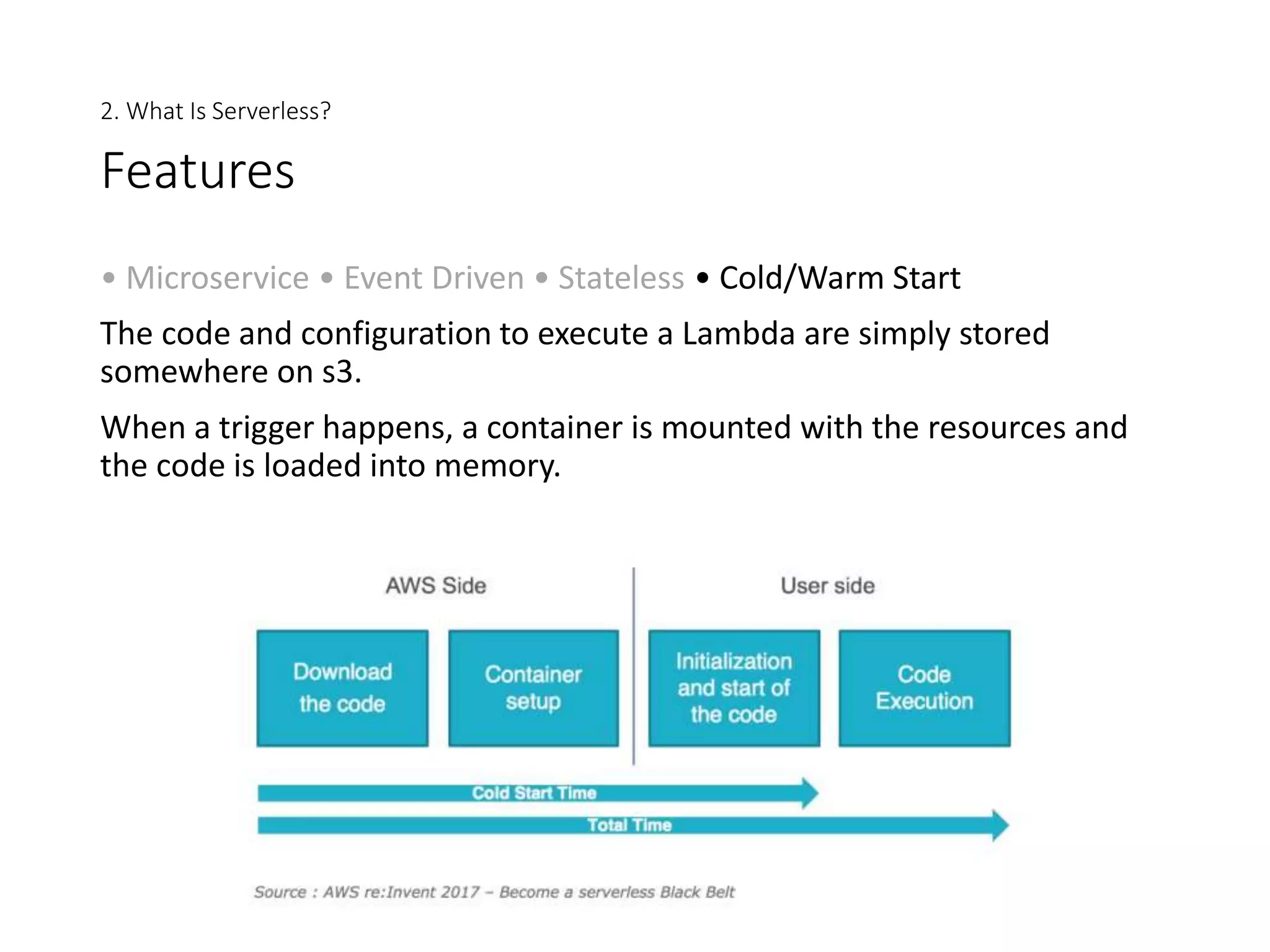 2. What Is Serverless?

Features

• Microservice • Event Driven • Stateless • Cold/Warm Start

The code and configuration to execute a Lambda are simply stored somewhere on s3.

When a trigger happens, a container is mounted with the resources and the code is loaded into memory.

AWS Side

User side

Download the code

Container setup

Initialization and start of the code

Code Execution

Cold Start Time

Total Time

Source : AWS re:Invent 2017 – Become a serverless Black Belt